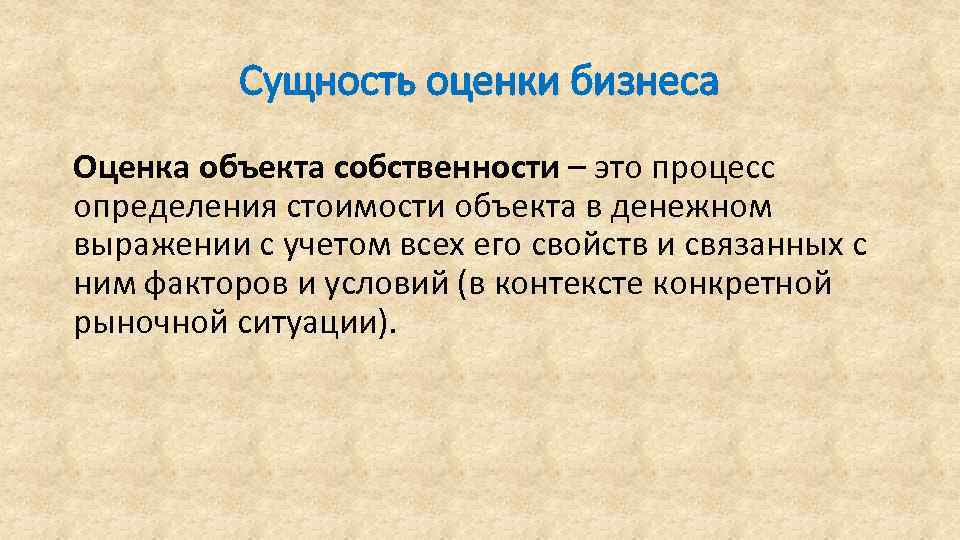 Сущность оценки бизнеса

Оценка объекта собственности – это процесс определения стоимости объекта в денежном выражении с учетом всех его свойств и связанных с ним факторов и условий (в контексте конкретной рыночной ситуации).